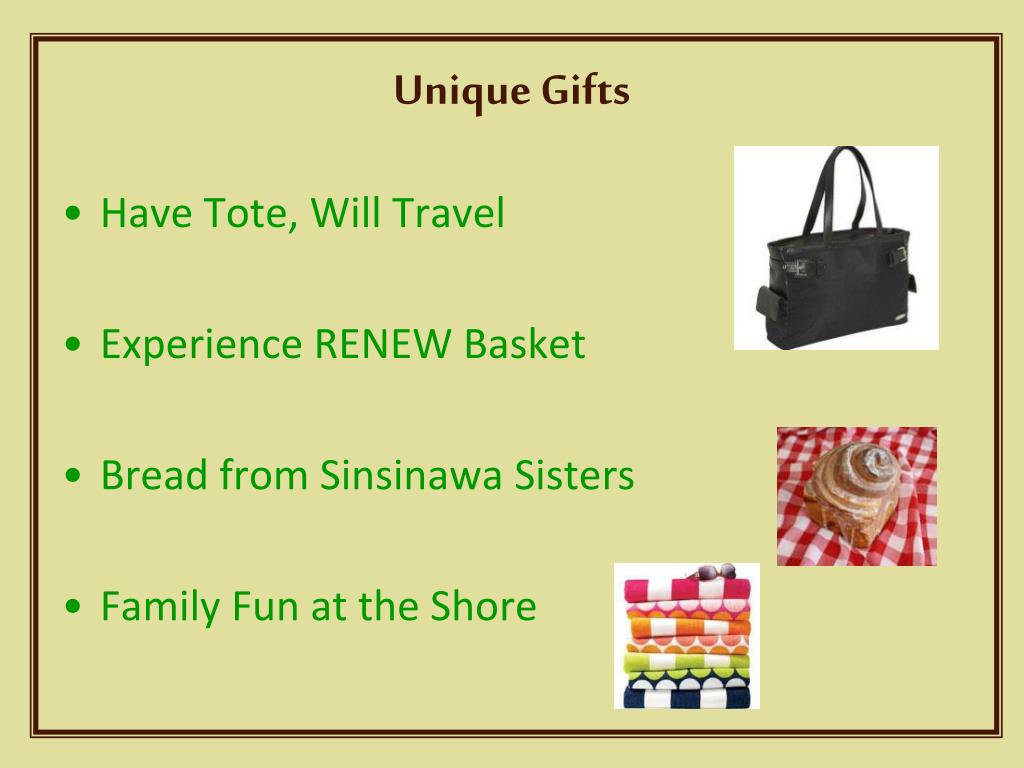 Unique Gifts

• Have Tote, Will Travel

• Experience RENEW Basket

• Bread from Sinsinawa Sisters

• Family Fun at the Shore